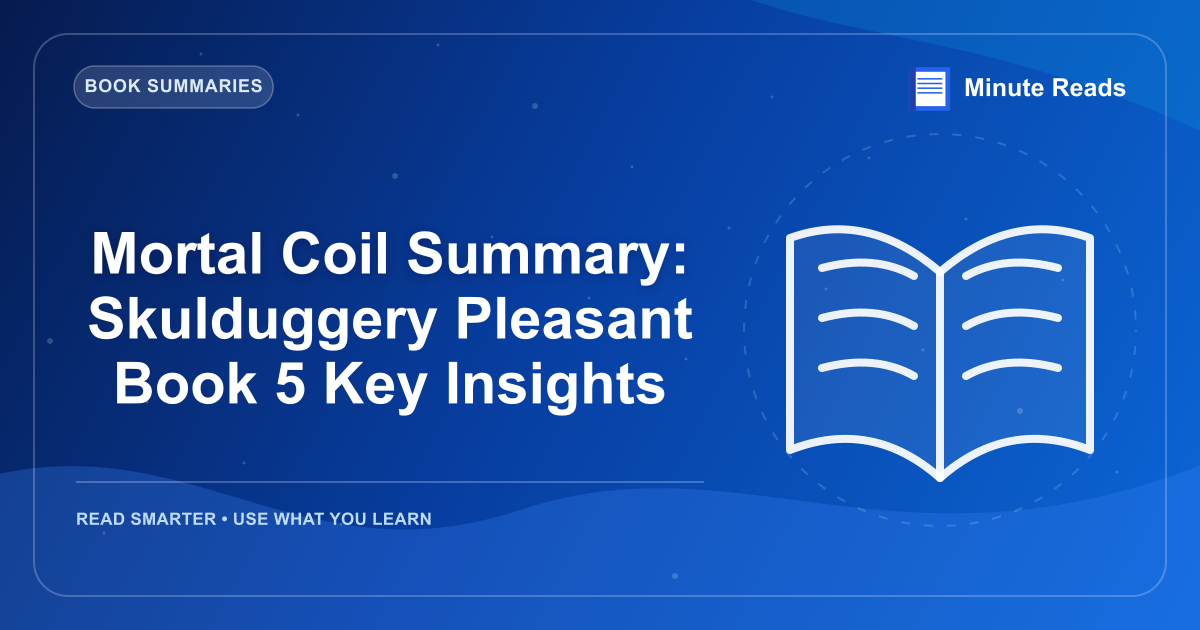 BOOK SUMMARIES

Minute Reads

Mortal Coil Summary: Skulduggery Pleasant Book 5 Key Insights

READ SMARTER • USE WHAT YOU LEARN